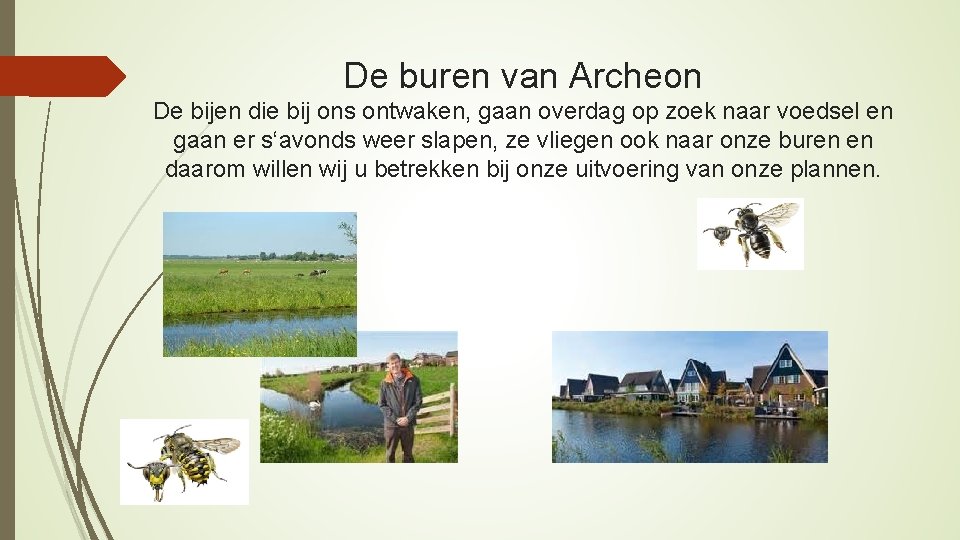 De buren van Archeon

De bijen die bij ons ontwaken, gaan overdag op zoek naar voedsel en gaan er s‘avonds weer slapen, ze vliegen ook naar onze buren en daarom willen wij u betrekken bij onze uitvoering van onze plannen.